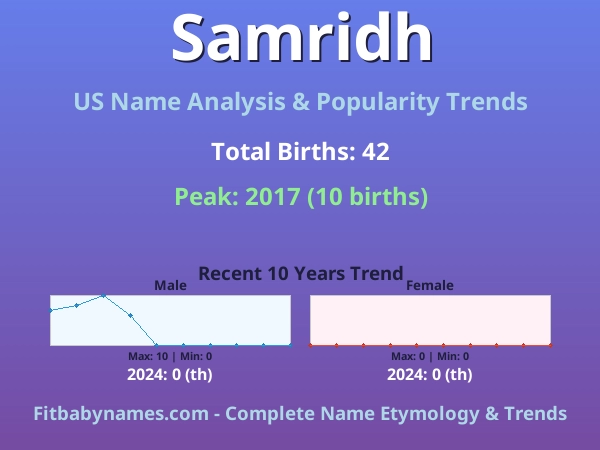 Samridh

US Name Analysis & Popularity Trends

Total Births: 42

Peak: 2017 (10 births)

Recent 10 Years Trend

Male

Max: 10 | Min: 0

2024: 0 (th)

Female

Max: 0 | Min: 0

2024: 0 (th)

Fitbabynames.com - Complete Name Etymology & Trends